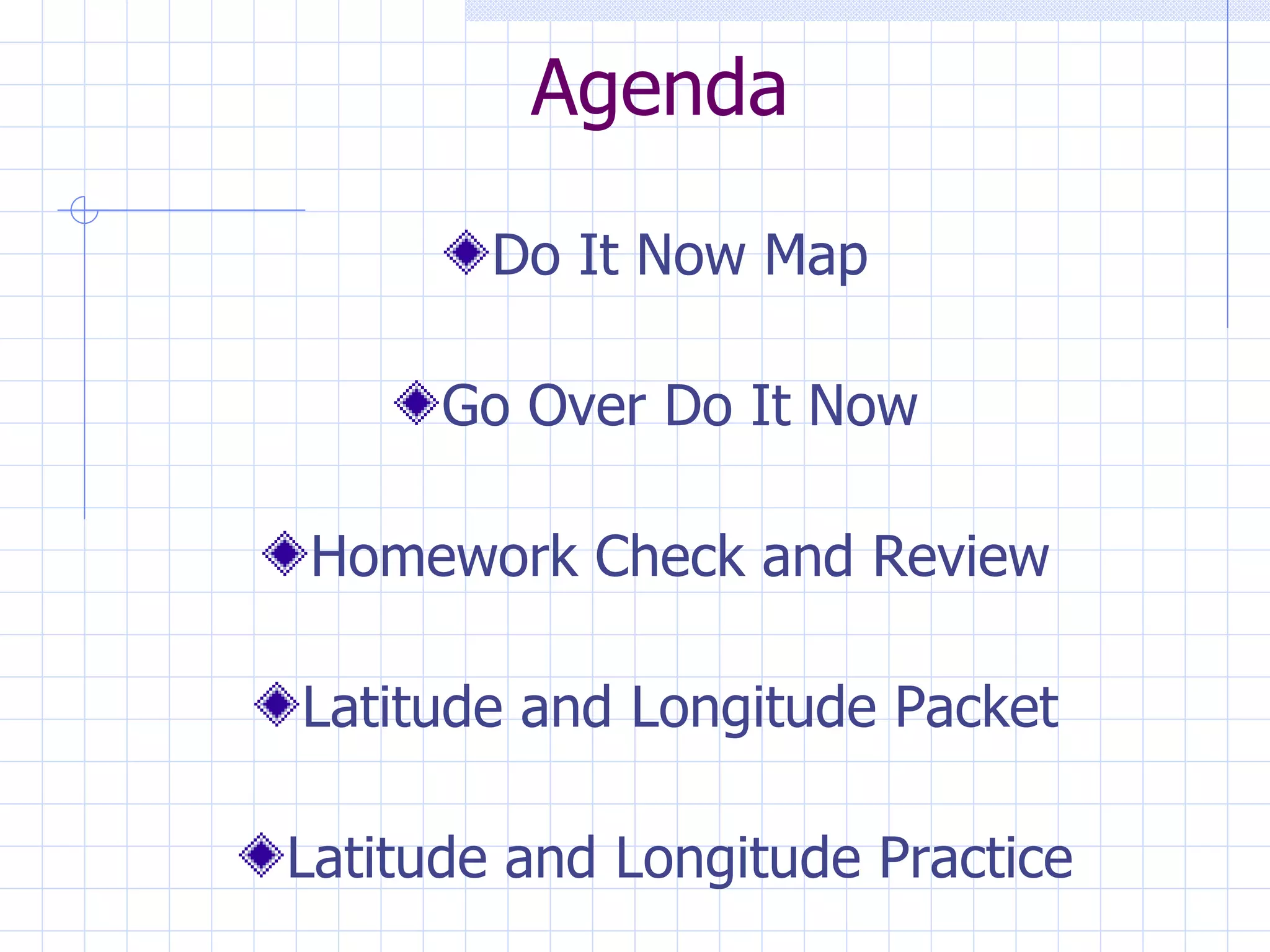 Agenda

Do It Now Map

Go Over Do It Now

Homework Check and Review

Latitude and Longitude Packet

Latitude and Longitude Practice